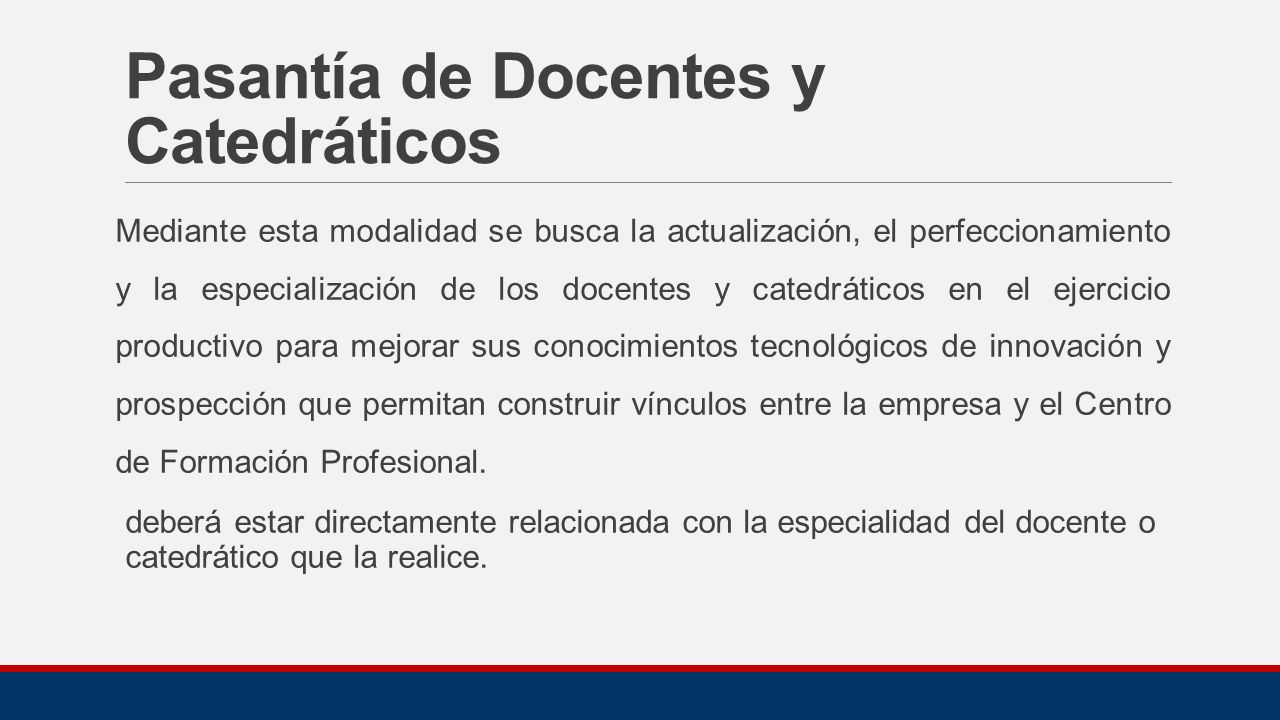 Pasantía de Docentes y Catedráticos

Mediante esta modalidad se busca la actualización, el perfeccionamiento y la especialización de los docentes y catedráticos en el ejercicio productivo para mejorar sus conocimientos tecnológicos de innovación y prospección que permitan construir vínculos entre la empresa y el Centro de Formación Profesional.

deberá estar directamente relacionada con la especialidad del docente o catedrático que la realice.